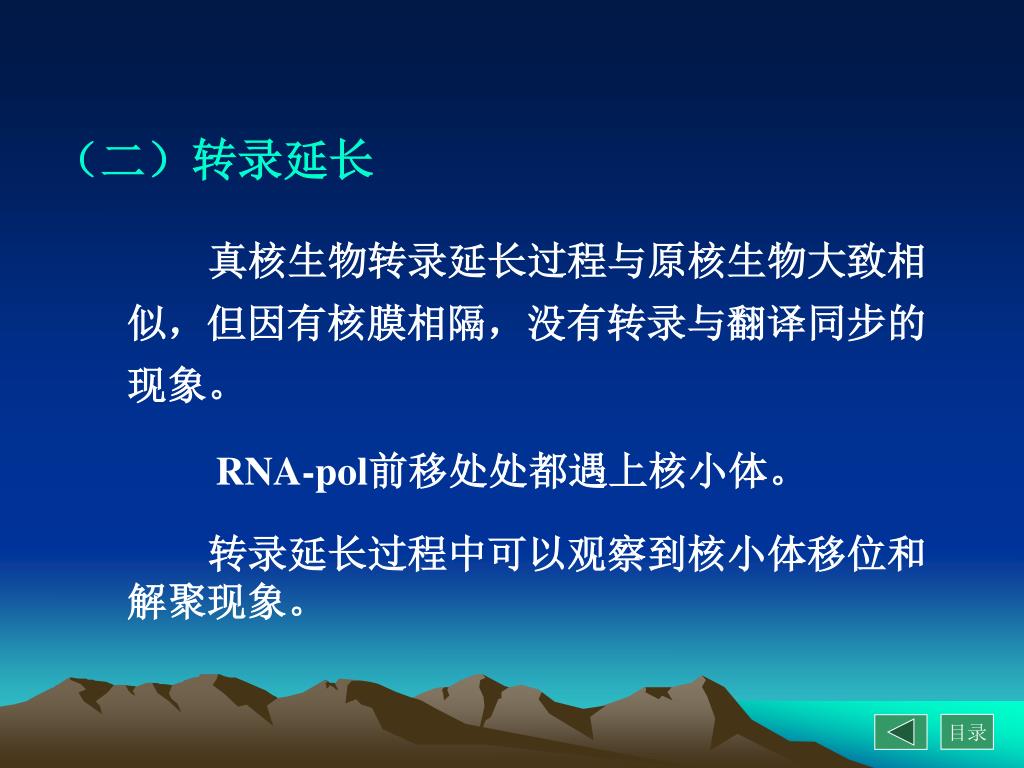 （二）转录延长

真核生物转录延长过程与原核生物大致相似，但因有核膜相隔，没有转录与翻译同步的现象。

RNA-pol前移处处都遇上核小体。

转录延长过程中可以观察到核小体移位和解聚现象。

目录